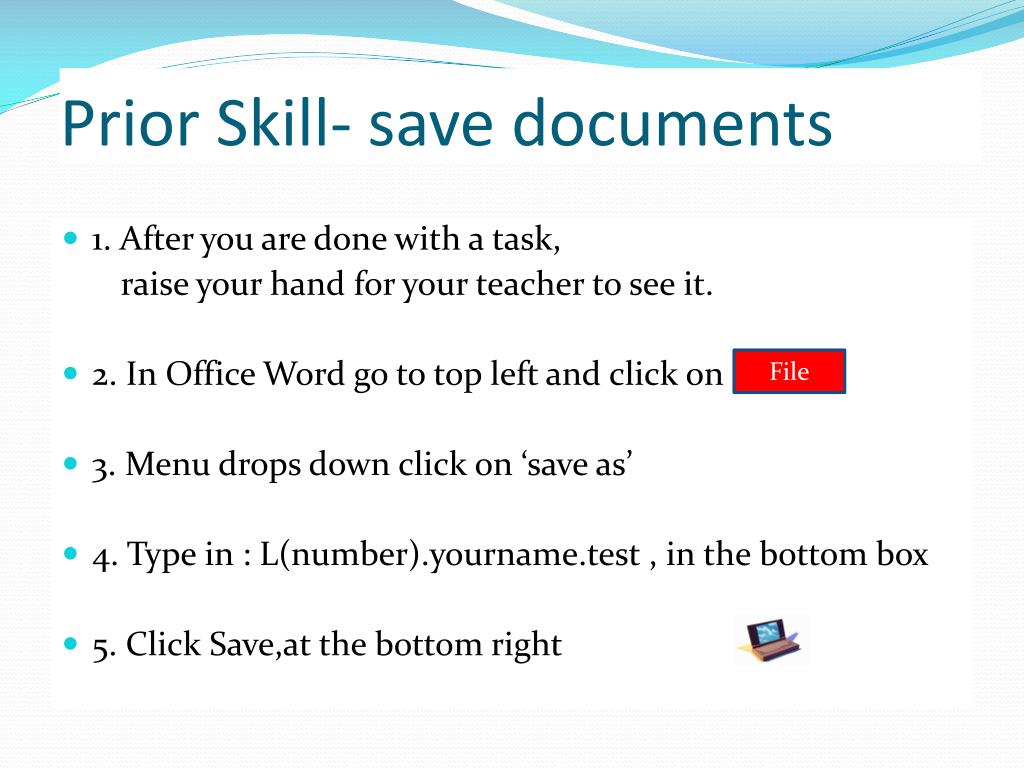 Prior Skill- save documents

1. After you are done with a task,
raise your hand for your teacher to see it.

2. In Office Word go to top left and click on File

3. Menu drops down click on ‘save as’

4. Type in : L(number).yourname.test , in the bottom box

5. Click Save,at the bottom right